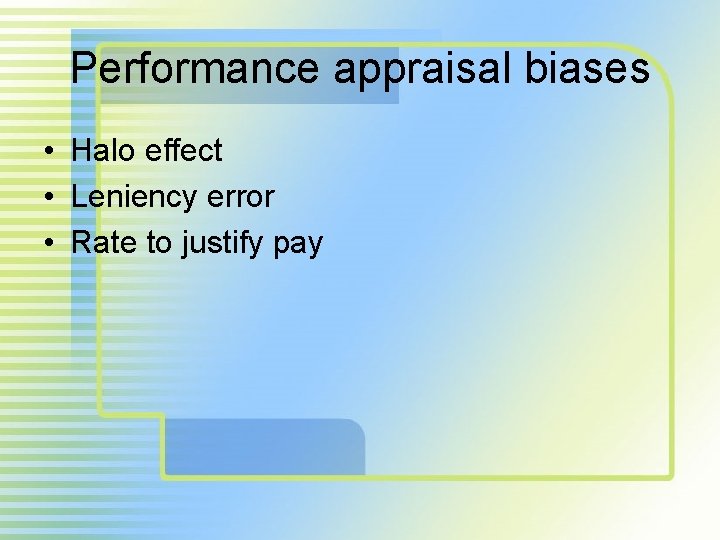 Performance appraisal biases

• Halo effect
• Leniency error
• Rate to justify pay